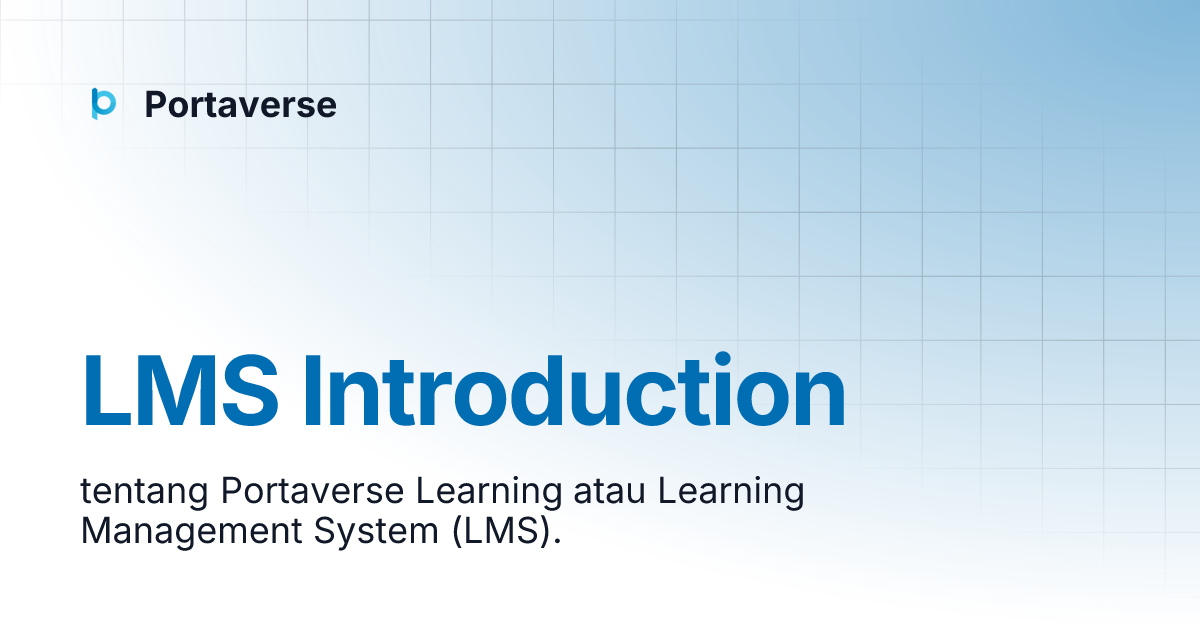 Portaverse

LMS Introduction

tentang Portaverse Learning atau Learning Management System (LMS).